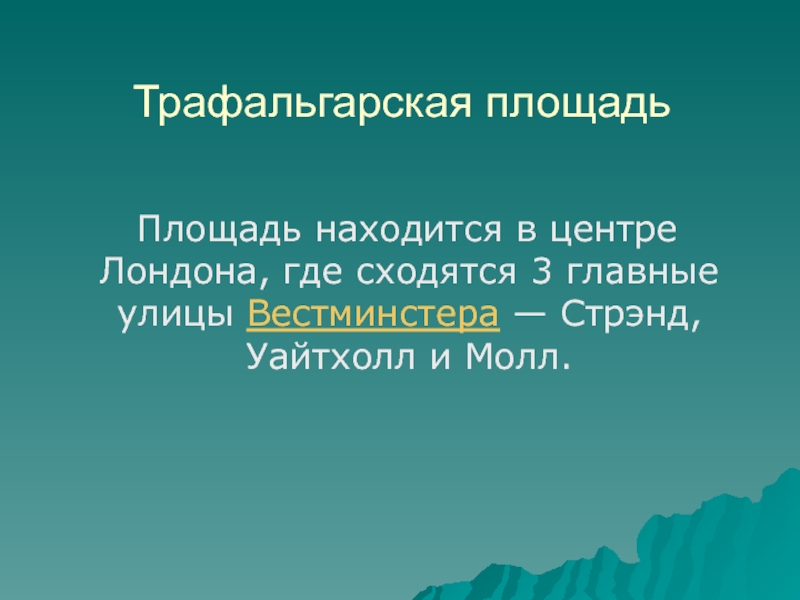 Трафальгарская площадь

Площадь находится в центре Лондона, где сходятся 3 главные улицы Вестминстера — Стрэнд, Уайтхолл и Молл.